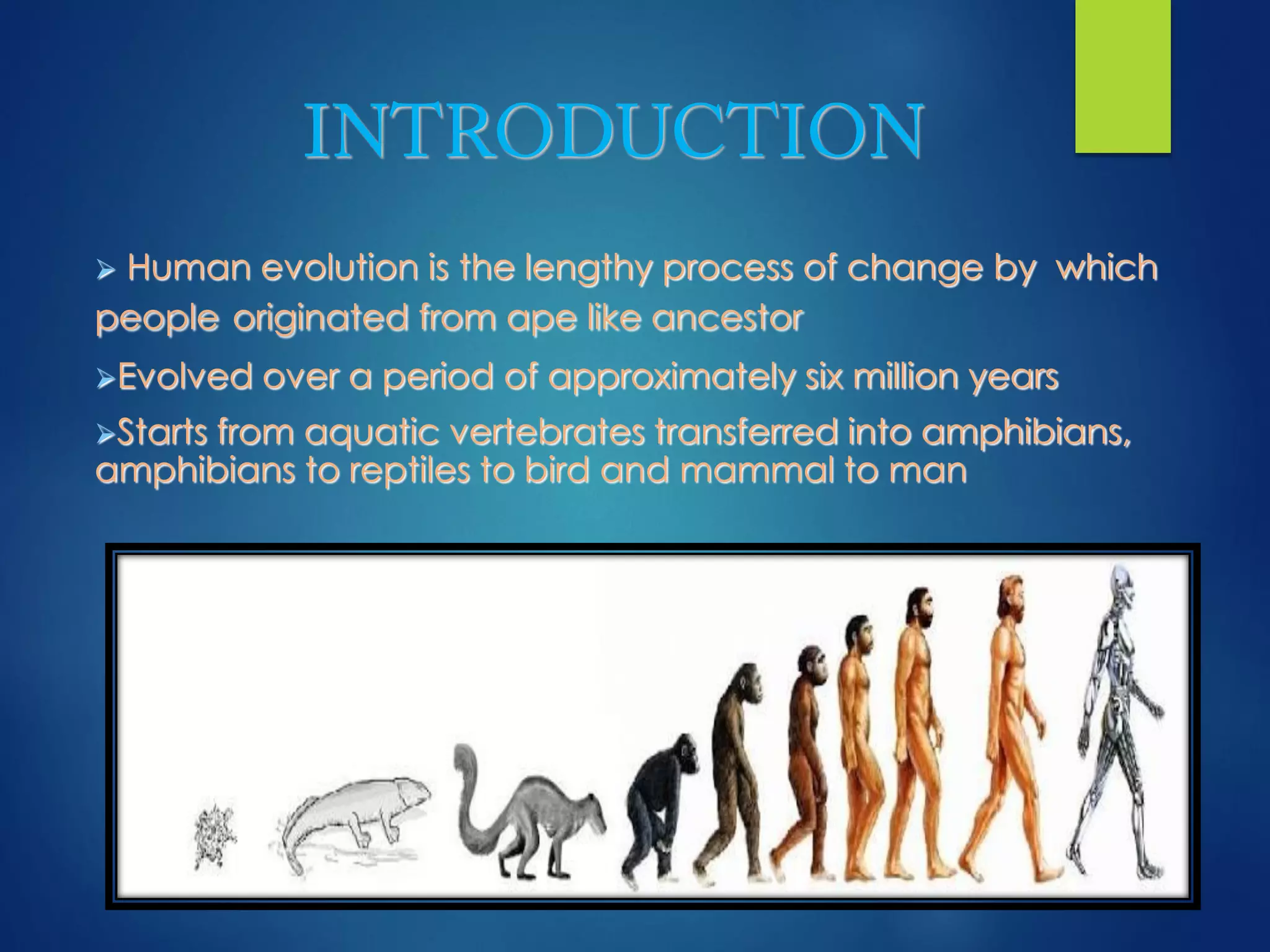 INTRODUCTION

➢ Human evolution is the lengthy process of change by which people originated from ape like ancestor

➢Evolved over a period of approximately six million years

➢Starts from aquatic vertebrates transferred into amphibians, amphibians to reptiles to bird and mammal to man